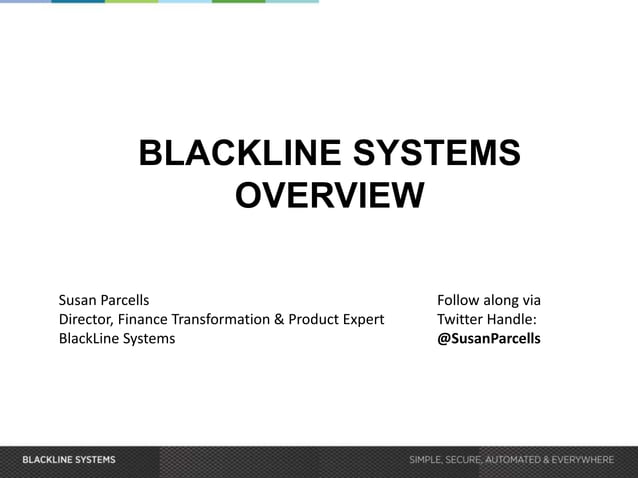 BLACKLINE SYSTEMS OVERVIEW

Susan Parcells
Director, Finance Transformation & Product Expert
BlackLine Systems

Follow along via
Twitter Handle:
@SusanParcells

BLACKLINE SYSTEMS

SIMPLE, SECURE, AUTOMATED & EVERYWHERE